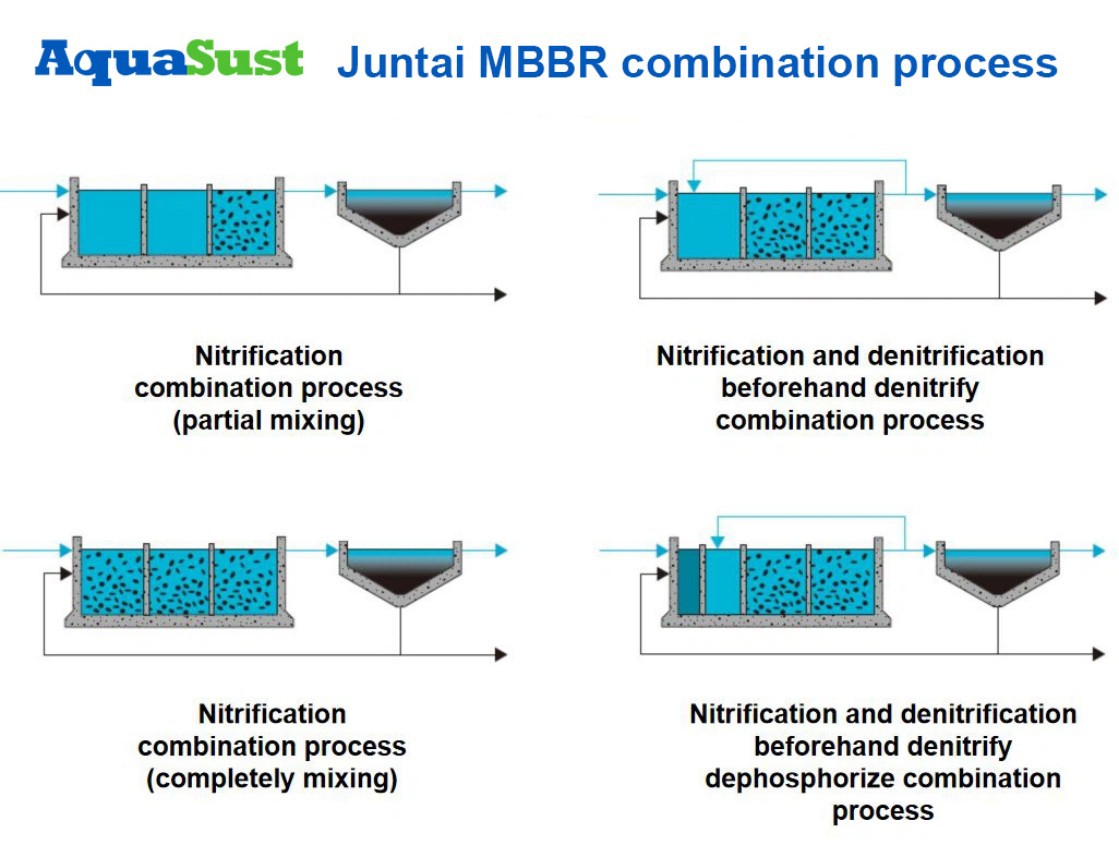 AquaSust Juntai MBBR combination process

Nitrification combination process (partial mixing)

Nitrification and denitrification beforehand denitrify combination process

Nitrification combination process (completely mixing)

Nitrification and denitrification beforehand denitrify dephosphorize combination process